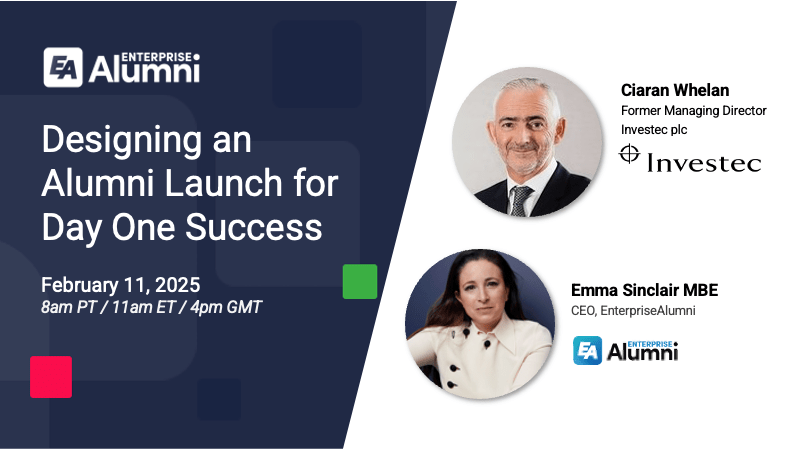 EA ENTERPRISE Alumni

Designing an Alumni Launch for Day One Success

February 11, 2025
8am PT / 11am ET / 4pm GMT

Ciaran Whelan
Former Managing Director
Investec plc

Investec

Emma Sinclair MBE
CEO, EnterpriseAlumni

EA ENTERPRISE Alumni